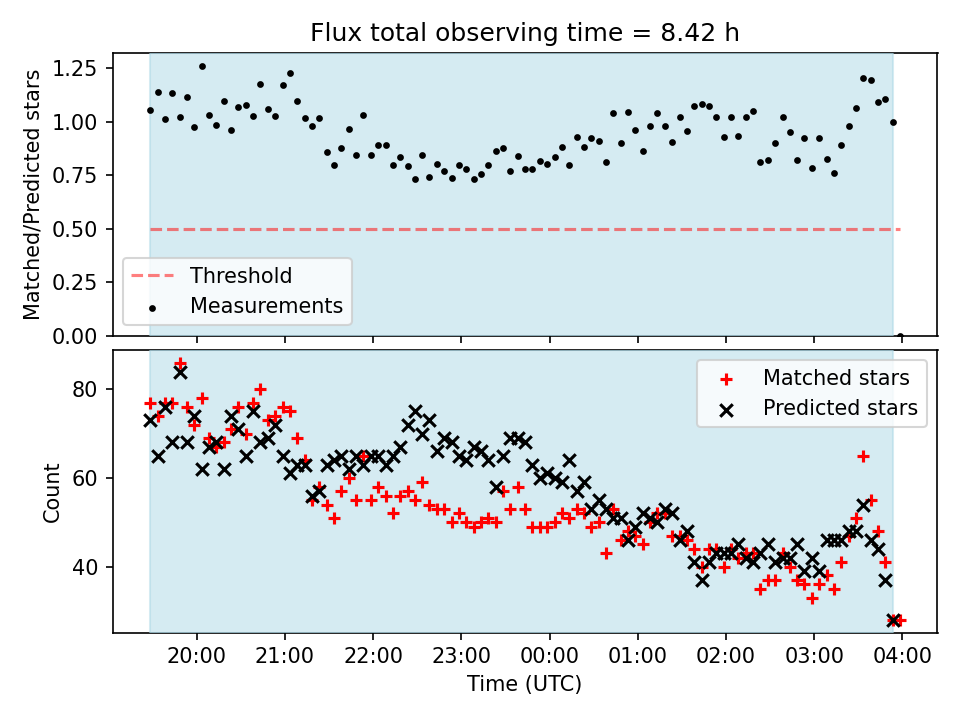 Flux total observing time = 8.42 h

Matched/Predicted stars

1.25
1.00
0.75
0.50
0.25
0.00

Threshold
Measurements

Count

80
60
40

Matched stars
Predicted stars

20:00 21:00 22:00 23:00 00:00 01:00 02:00 03:00 04:00

Time (UTC)